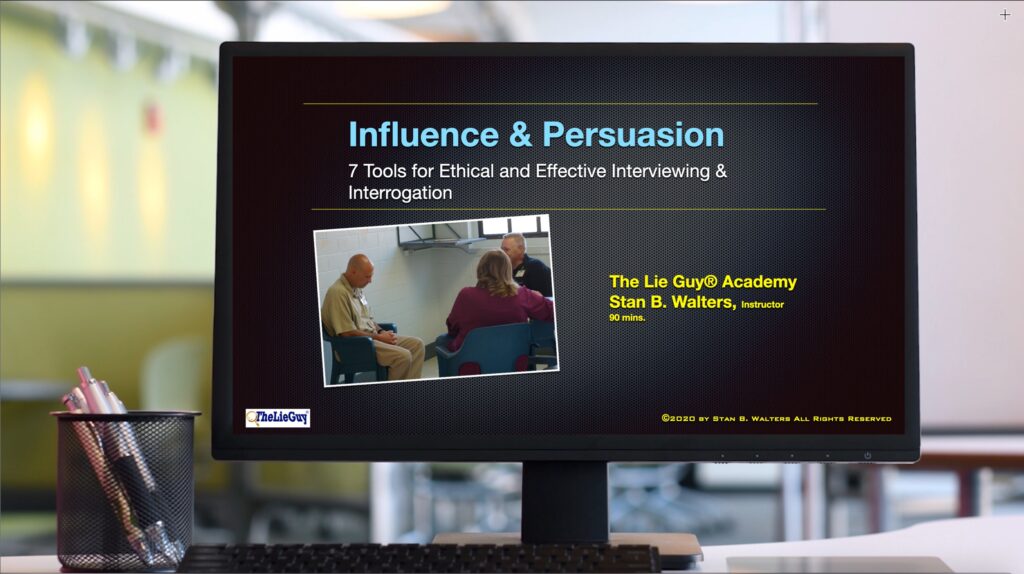 Influence & Persuasion

7 Tools for Ethical and Effective Interviewing & Interrogation

The Lie Guy® Academy
Stan B. Walters, Instructor
90 mins.

TheLieGuy

©2020 by Stan B. Walters All Rights Reserved